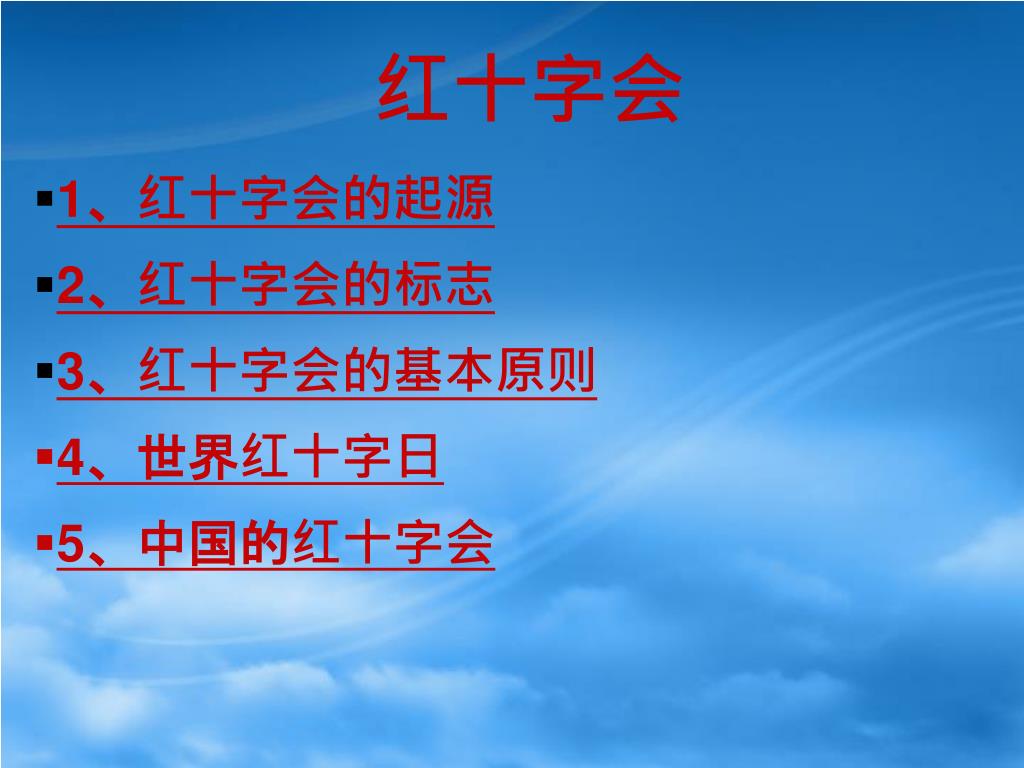 红十字会

▪1、红十字会的起源
▪2、红十字会的标志
▪3、红十字会的基本原则
▪4、世界红十字日
▪5、中国的红十字会